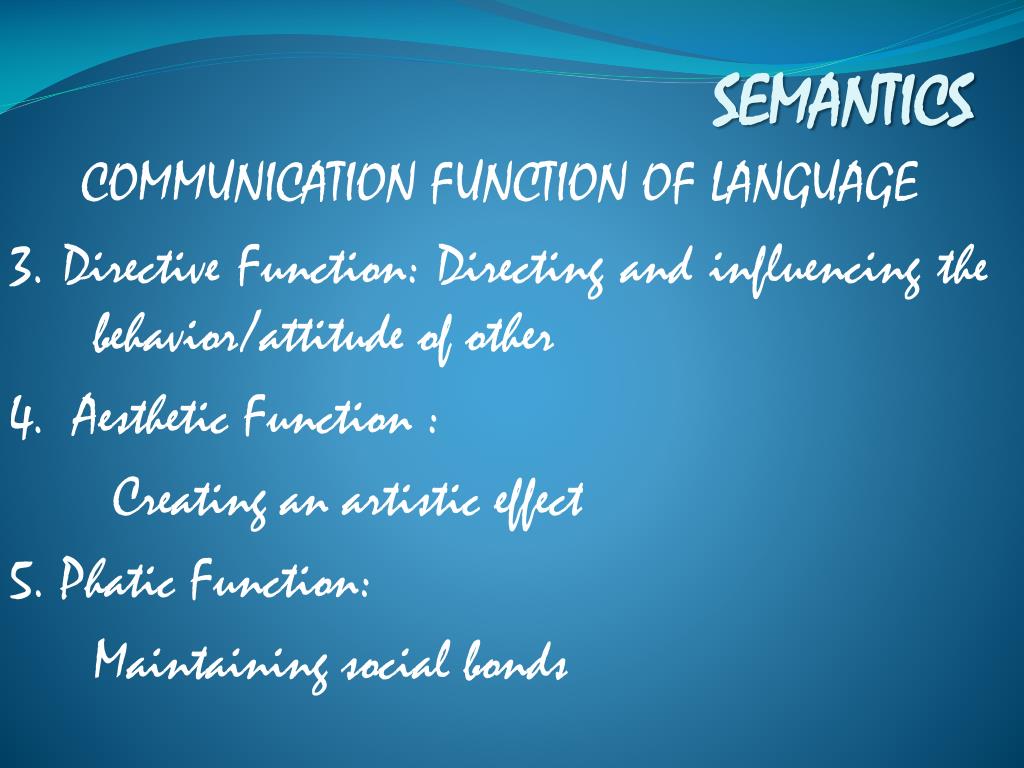 SEMANTICS

COMMUNICATION FUNCTION OF LANGUAGE

3. Directive Function: Directing and influencing the behavior/attitude of other

4. Aesthetic Function :

Creating an artistic effect

5. Phatic Function:

Maintaining social bonds